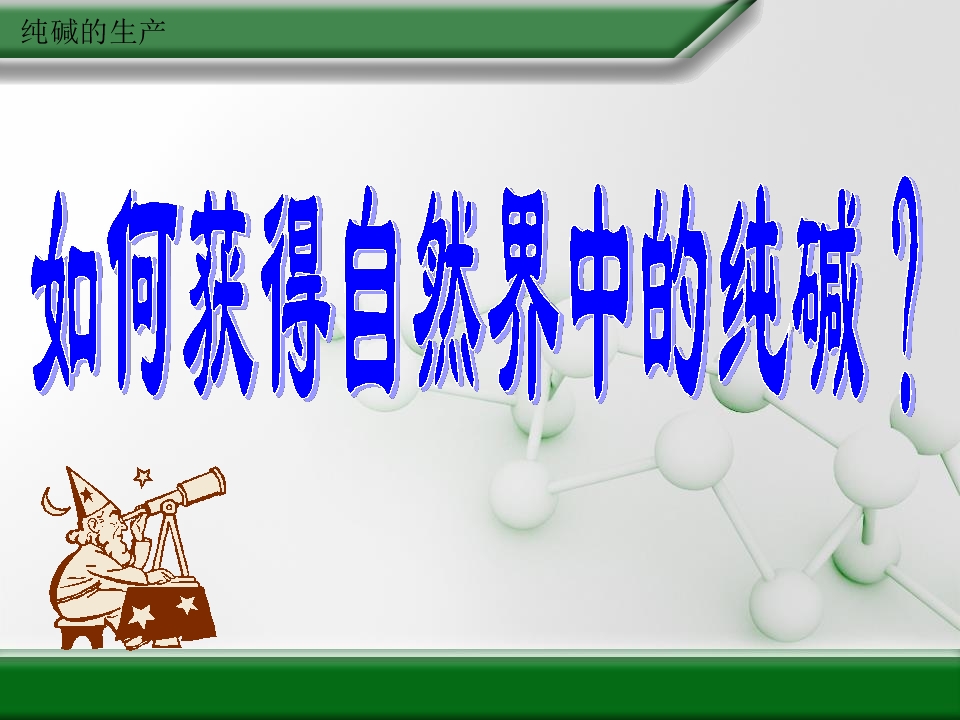 纯碱的生产

如何获得自然界中的纯碱？